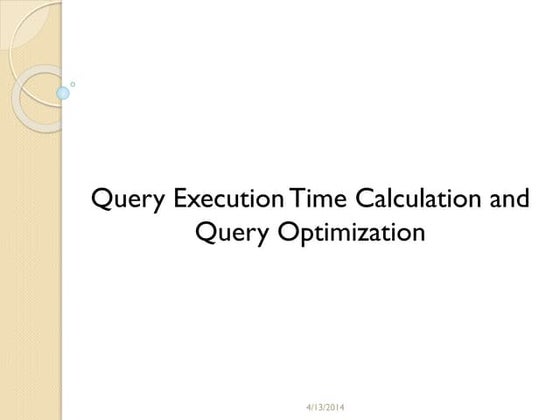 Query Execution Time Calculation and Query Optimization

4/13/2014